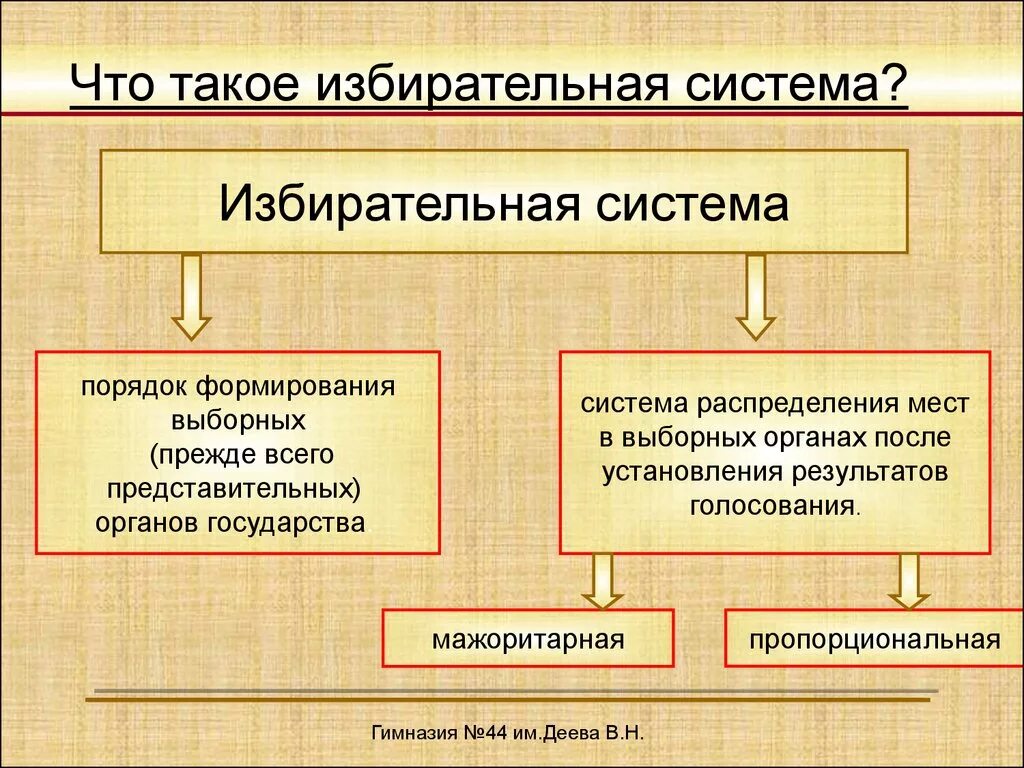 Что такое избирательная система?

Избирательная система

порядок формирования выборных (прежде всего представительных) органов государства

система распределения мест в выборных органах после установления результатов голосования.

мажоритарная

пропорциональная

Гимназия №44 им.Деева В.Н.